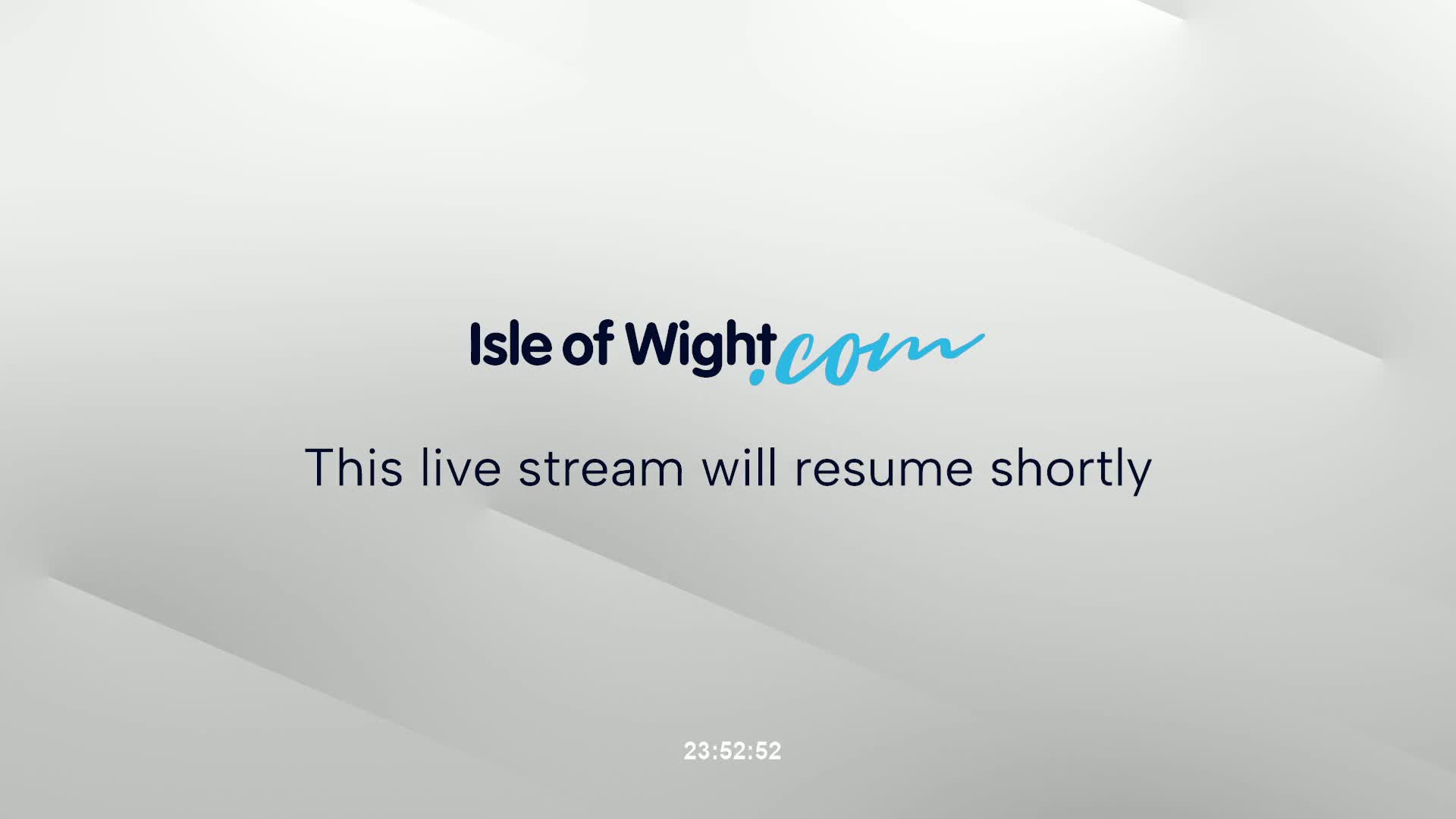 Isle of Wight.com

This live stream will resume shortly

23:52:52